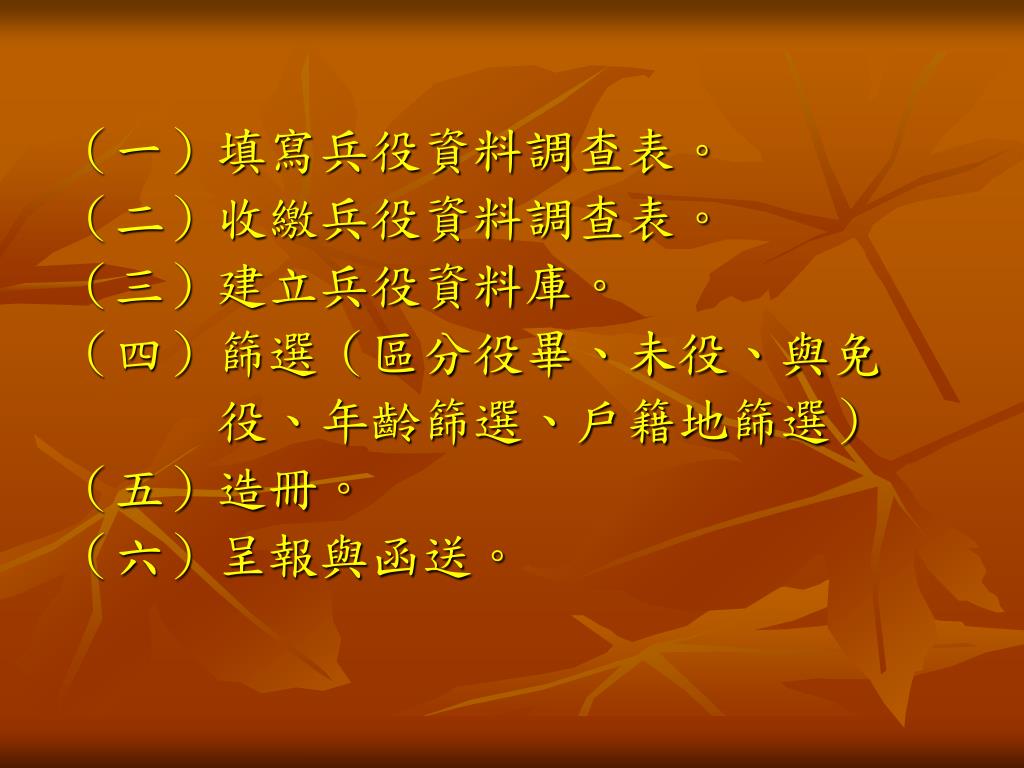 （一）填寫兵役資料調查表。
（二）收繳兵役資料調查表。
（三）建立兵役資料庫。
（四）篩選（區分役畢、未役、與免役、年齡篩選、戶籍地篩選）
（五）造冊。
（六）呈報與函送。